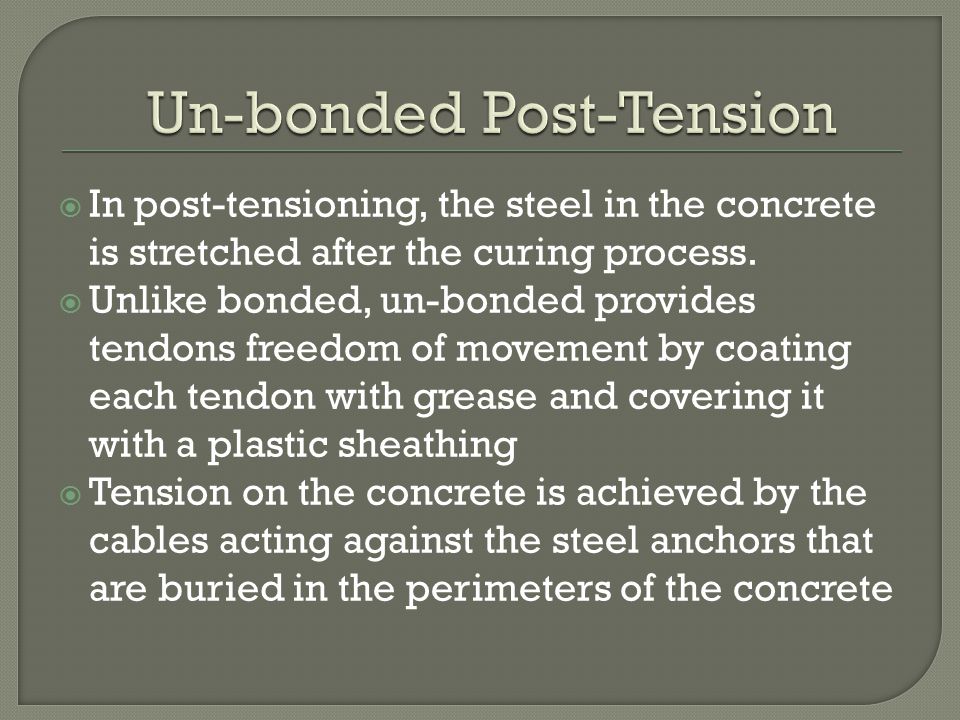 Un-bonded Post-Tension

In post-tensioning, the steel in the concrete is stretched after the curing process.

Unlike bonded, un-bonded provides tendons freedom of movement by coating each tendon with grease and covering it with a plastic sheathing

Tension on the concrete is achieved by the cables acting against the steel anchors that are buried in the perimeters of the concrete